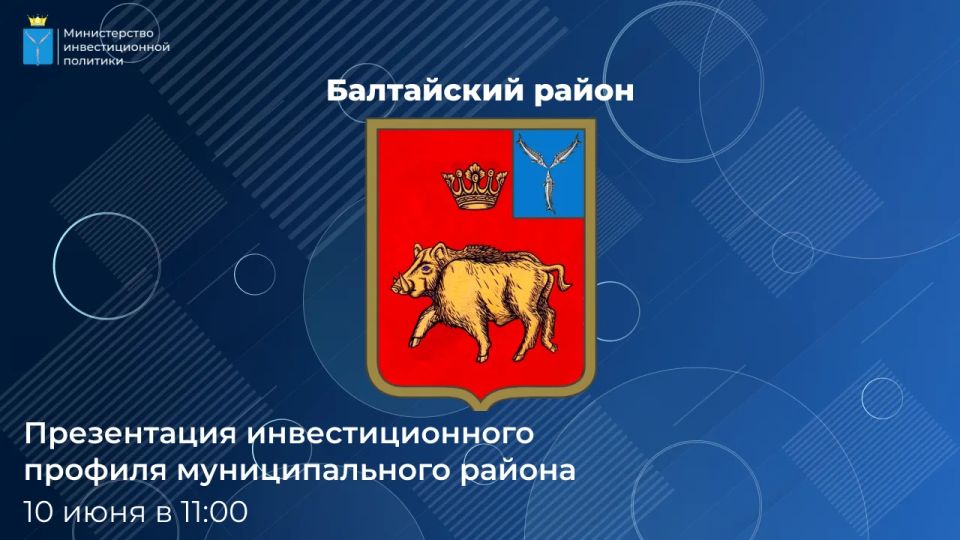 Министерство инвестиционной политики

Балтайский район

Презентация инвестиционного профиля муниципального района
10 июня в 11:00